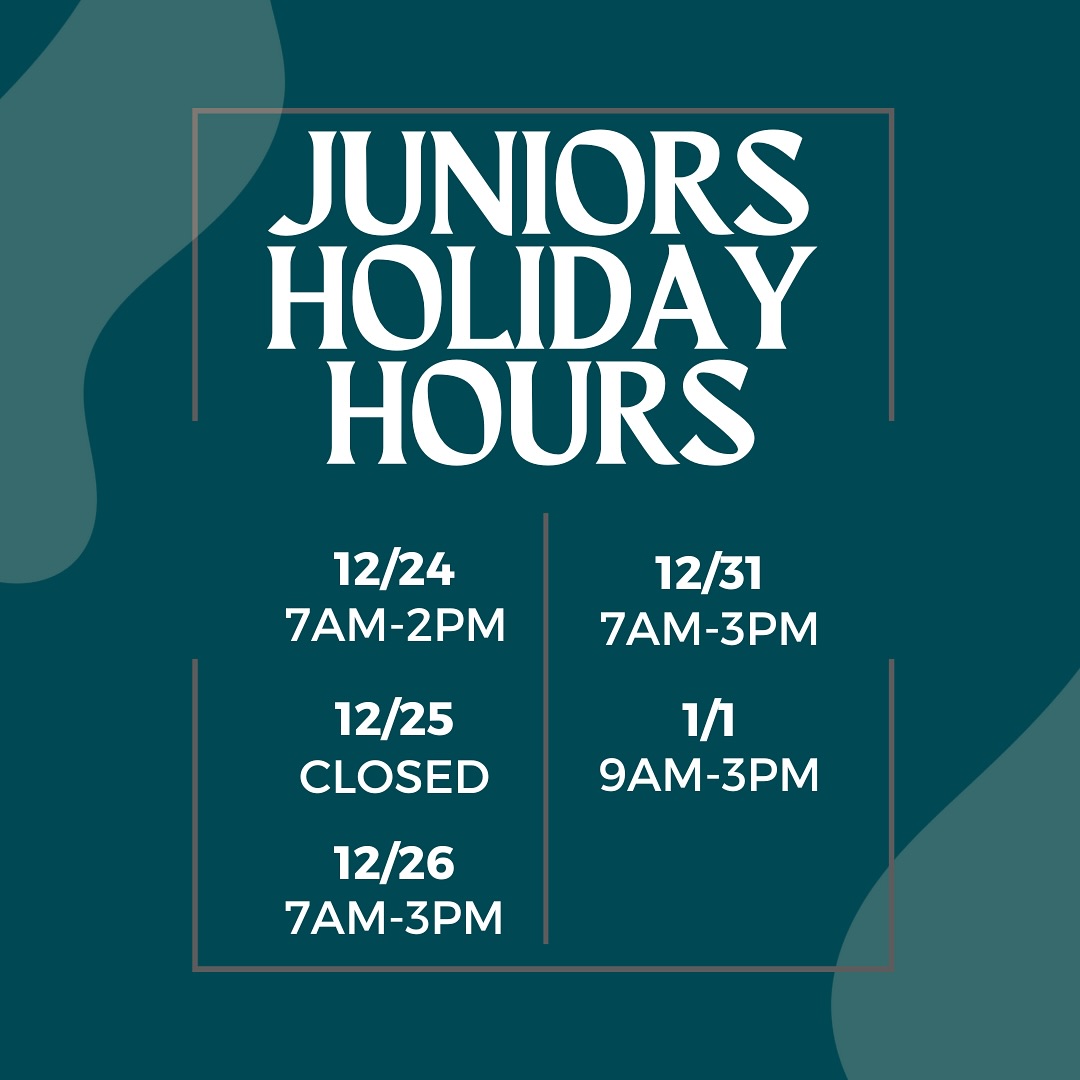 JUNIORS HOLIDAY HOURS

12/24
7AM-2PM

12/25
CLOSED

12/26
7AM-3PM

12/31
7AM-3PM

1/1
9AM-3PM